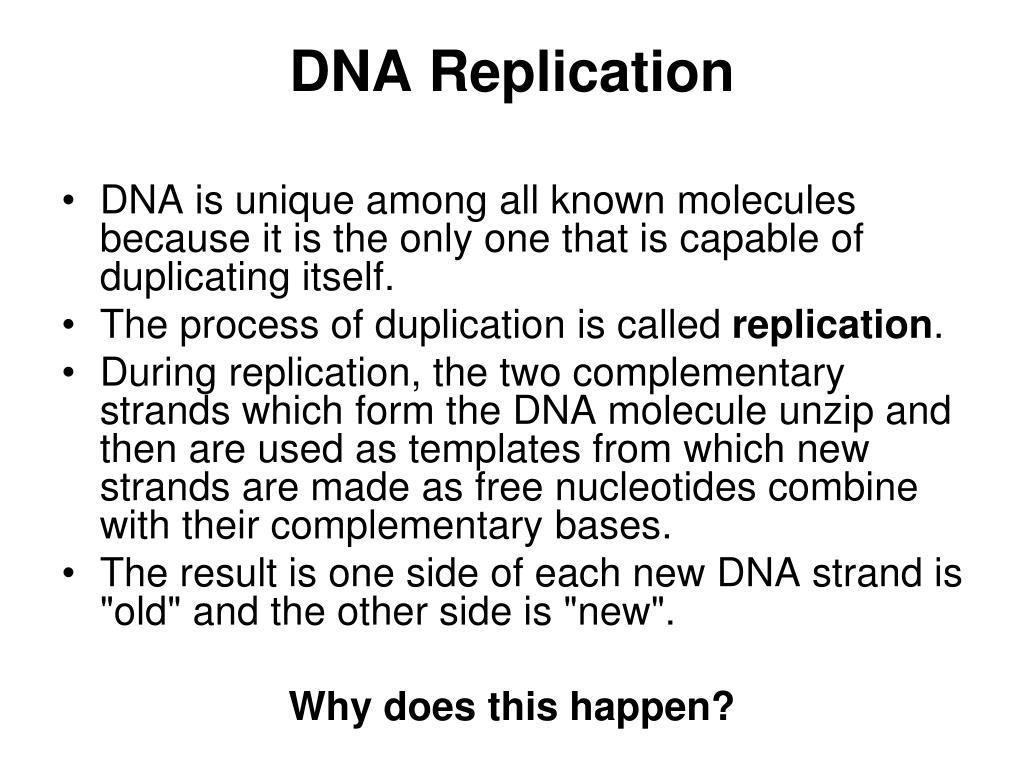 DNA Replication

• DNA is unique among all known molecules because it is the only one that is capable of duplicating itself.
• The process of duplication is called replication.
• During replication, the two complementary strands which form the DNA molecule unzip and then are used as templates from which new strands are made as free nucleotides combine with their complementary bases.
• The result is one side of each new DNA strand is "old" and the other side is "new".

Why does this happen?